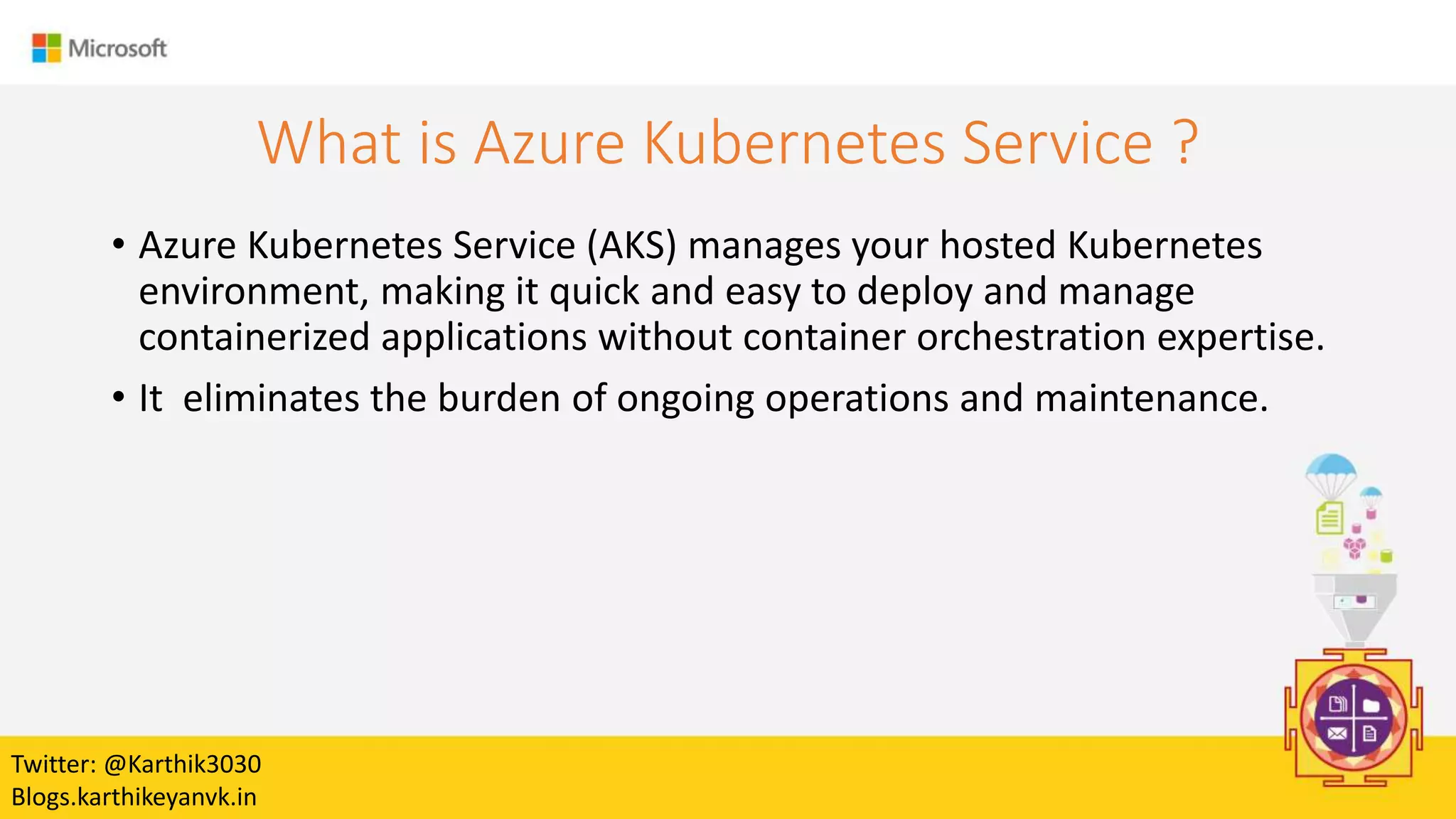 Microsoft

What is Azure Kubernetes Service ?

• Azure Kubernetes Service (AKS) manages your hosted Kubernetes environment, making it quick and easy to deploy and manage containerized applications without container orchestration expertise.

• It eliminates the burden of ongoing operations and maintenance.

Twitter: @Karthik3030
Blogs.karthikeyanvk.in